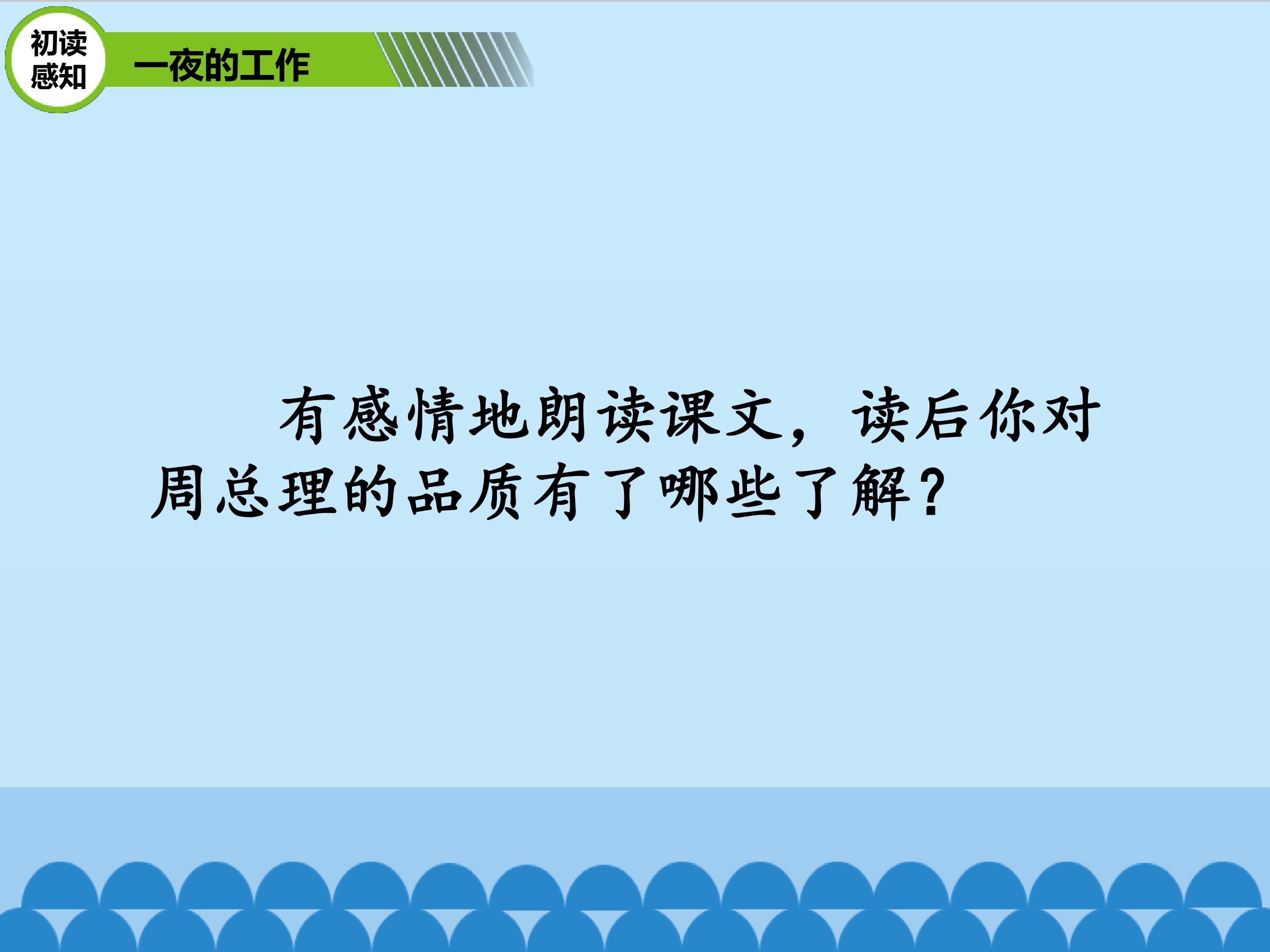 初读
感知

一夜的工作

有感情地朗读课文，读后你对周总理的品质有了哪些了解？